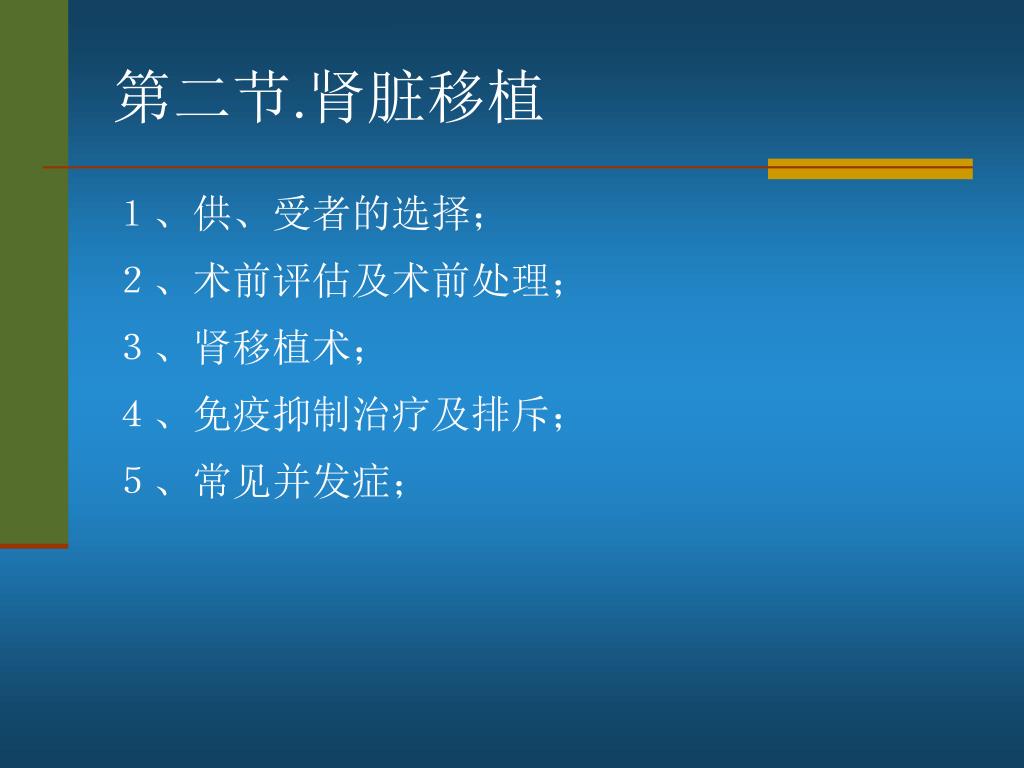 第二节.肾脏移植

1、供、受者的选择；

2、术前评估及术前处理；

3、肾移植术；

4、免疫抑制治疗及排斥；

5、常见并发症；